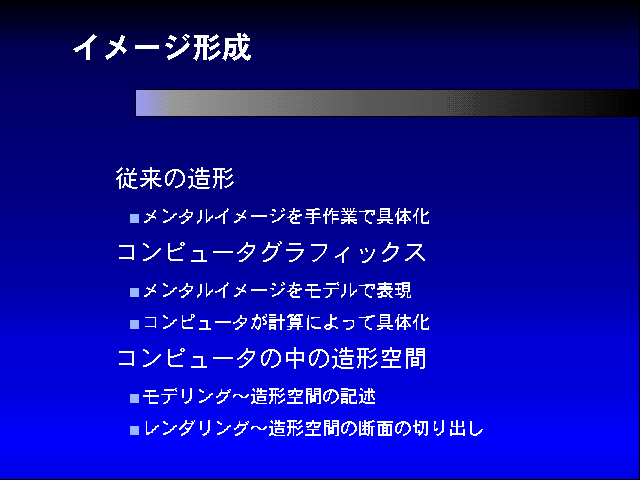 イメージ形成

従来の造形

■メンタルイメージを手作業で具体化

コンピュータグラフィックス

■メンタルイメージをモデルで表現

■コンピュータが計算によって具体化

コンピュータの中の造形空間

■モデリング～造形空間の記述

■レンダリング～造形空間の断面の切り出し